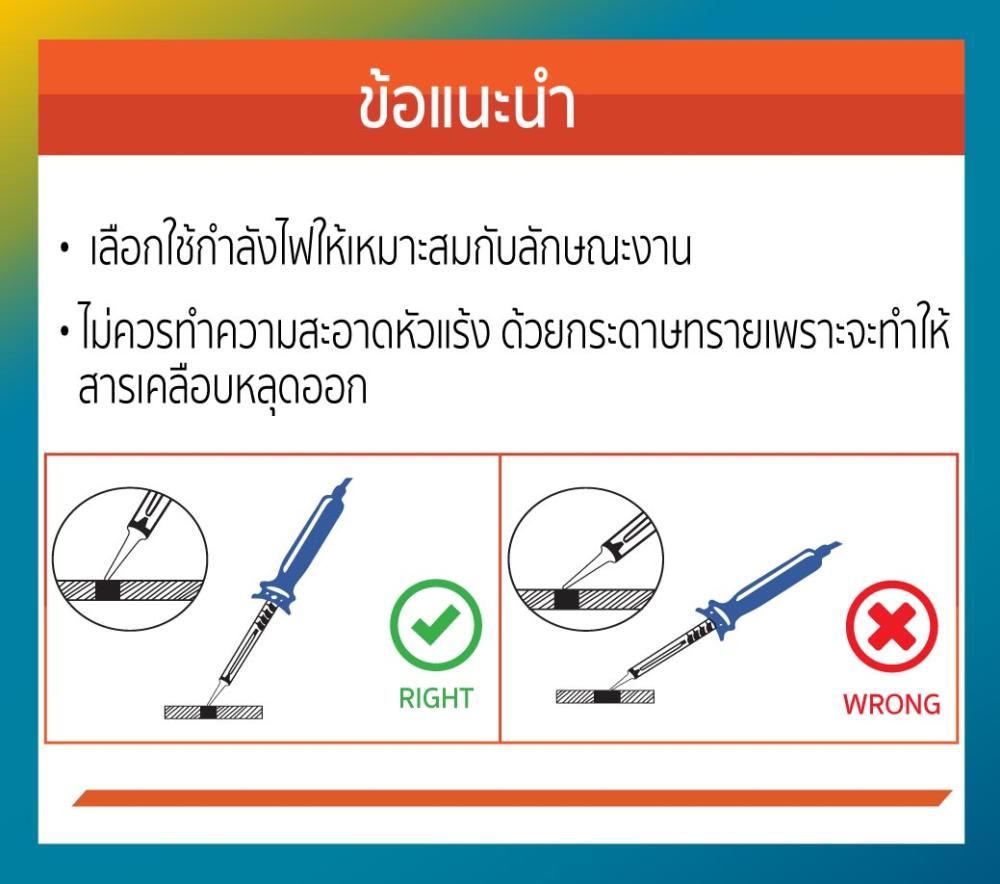 ข้อแนะนำ

• เลือกใช้กำลังไฟให้เหมาะสมกับลักษณะงาน

• ไม่ควรทำความสะอาดหัวแร้ง ด้วยกระดาษทรายเพราะจะทำให้สารเคลือบหลุดออก

RIGHT

WRONG